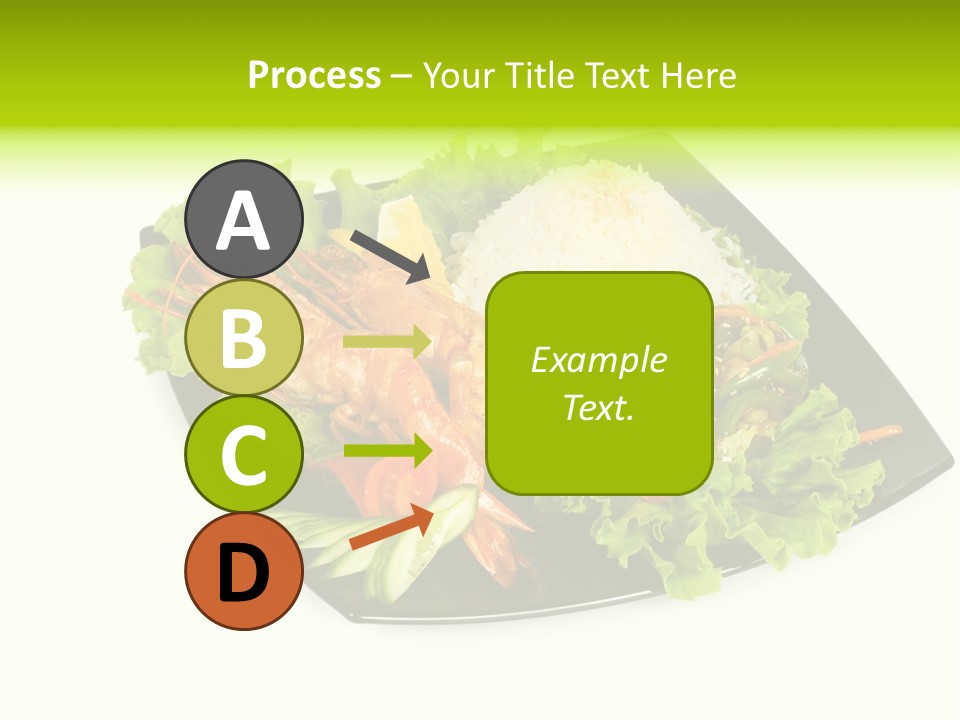 Process – Your Title Text Here

A

B

C

D

Example Text.